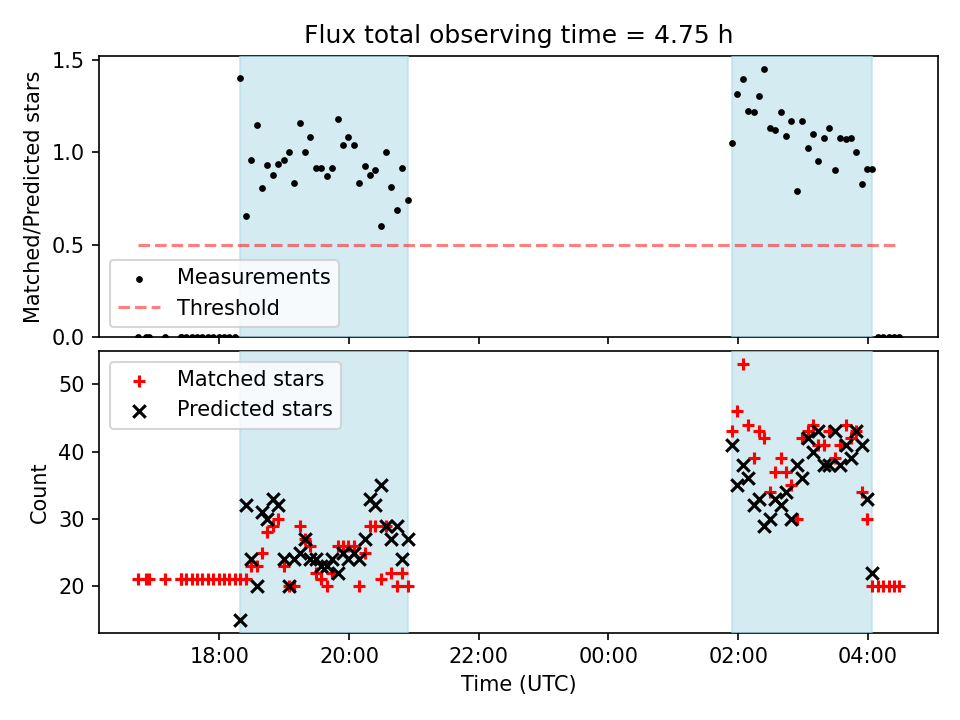 Flux total observing time = 4.75 h

Matched/Predicted stars

1.5
1.0
0.5
0.0

Measurements
Threshold

Count

50
40
30
20

Matched stars
Predicted stars

18:00
20:00
22:00
00:00
02:00
04:00

Time (UTC)